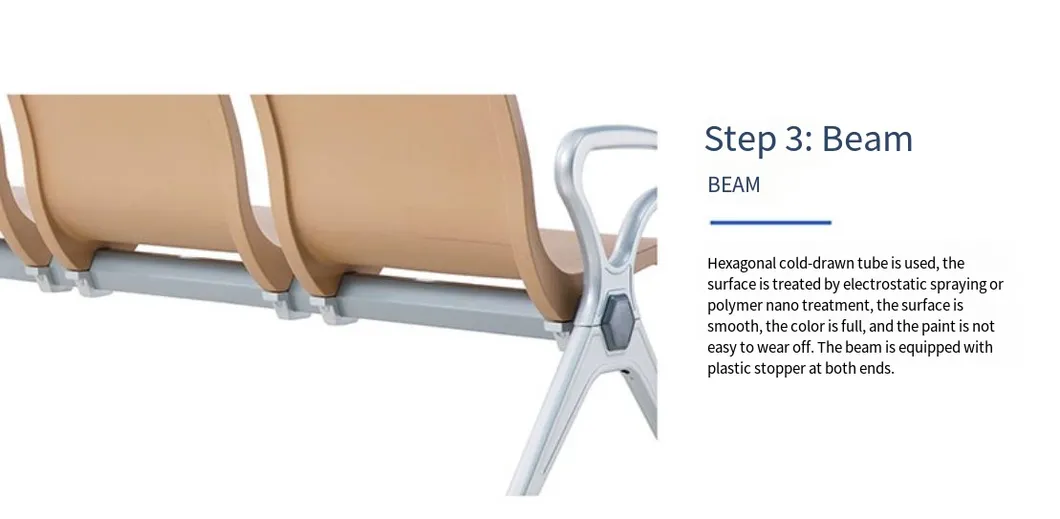 Step 3: Beam

BEAM

Hexagonal cold-drawn tube is used, the surface is treated by electrostatic spraying or polymer nano treatment, the surface is smooth, the color is full, and the paint is not easy to wear off. The beam is equipped with plastic stopper at both ends.